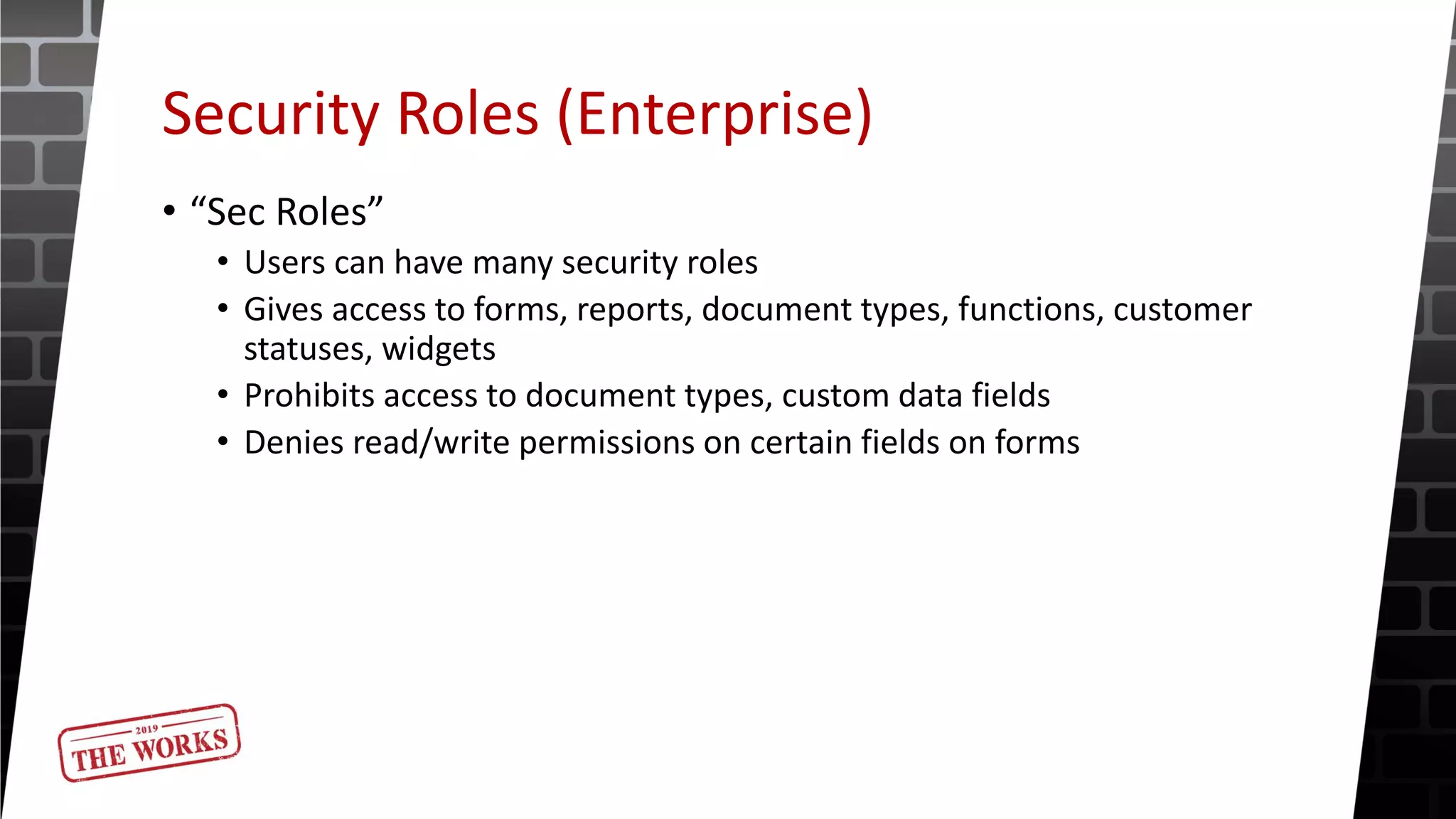 Security Roles (Enterprise)

• “Sec Roles”

• Users can have many security roles

• Gives access to forms, reports, document types, functions, customer statuses, widgets

• Prohibits access to document types, custom data fields

• Denies read/write permissions on certain fields on forms

2019
THE WORKS